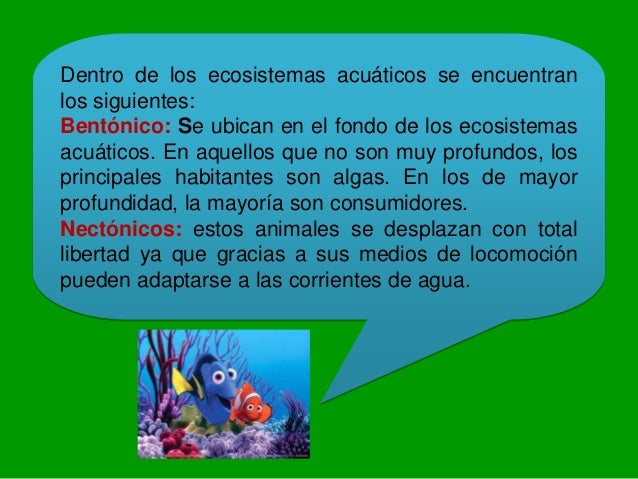 Dentro de los ecosistemas acuáticos se encuentran los siguientes:
Bentónico: Se ubican en el fondo de los ecosistemas acuáticos. En aquellos que no son muy profundos, los principales habitantes son algas. En los de mayor profundidad, la mayoría son consumidores.
Nectónicos: estos animales se desplazan con total libertad ya que gracias a sus medios de locomoción pueden adaptarse a las corrientes de agua.